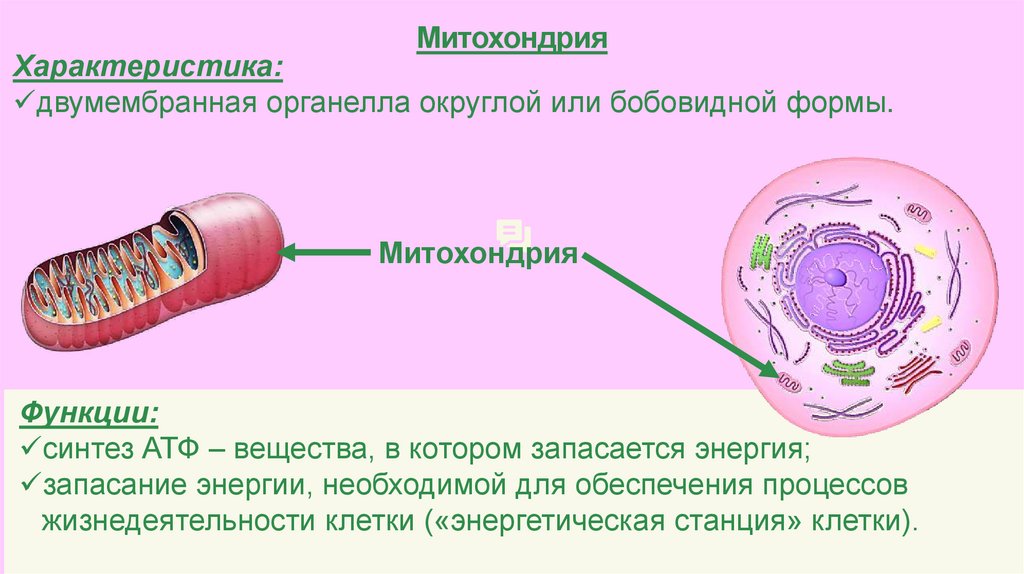 Митохондрия

Характеристика:
✓двумембранная органелла округлой или бобовидной формы.

Митохондрия

Функции:
✓синтез АТФ – вещества, в котором запасается энергия;
✓запасание энергии, необходимой для обеспечения процессов жизнедеятельности клетки («энергетическая станция» клетки).